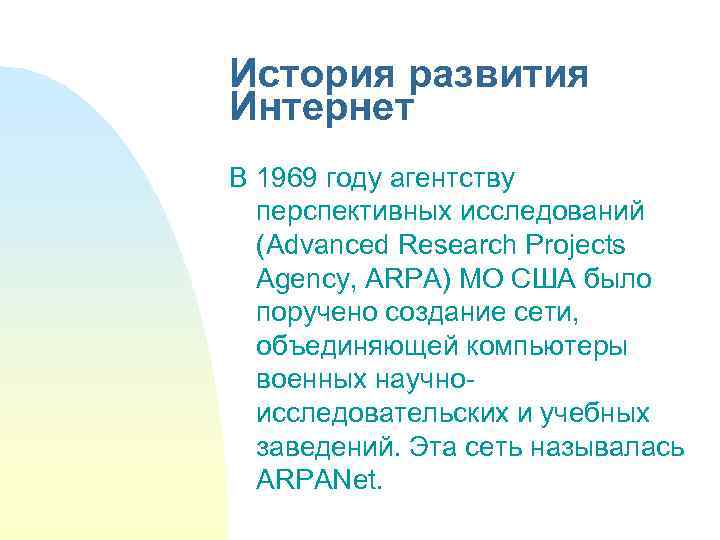 История развития Интернет

В 1969 году агентству перспективных исследований (Advanced Research Projects Agency, ARPA) МО США было поручено создание сети, объединяющей компьютеры военных научно-исследовательских и учебных заведений. Эта сеть называлась ARPANet.